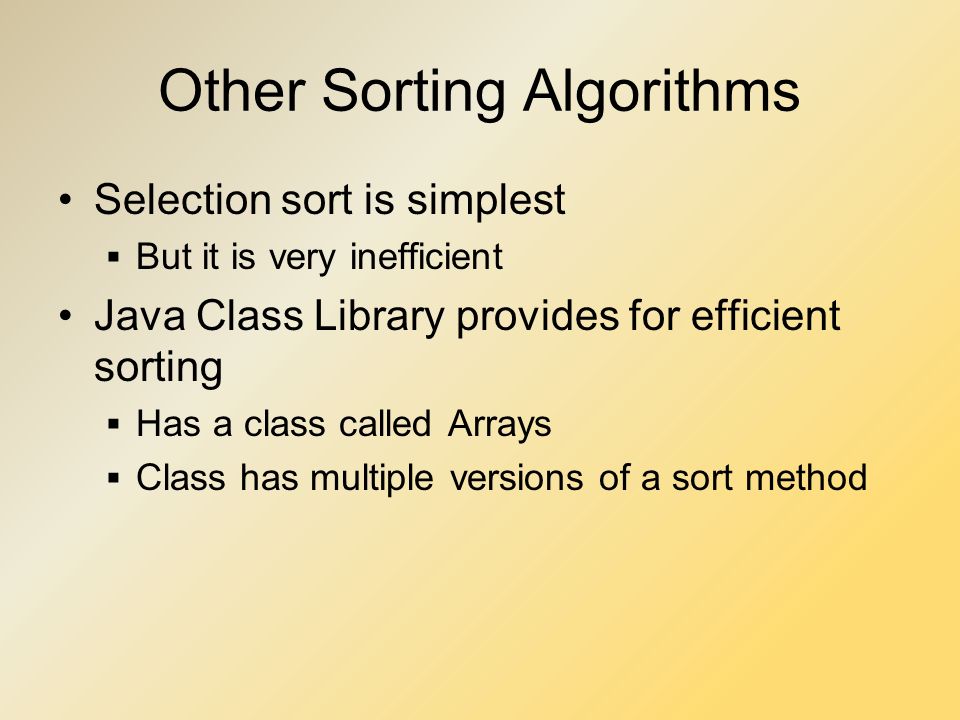 Other Sorting Algorithms

• Selection sort is simplest
  ▪ But it is very inefficient
• Java Class Library provides for efficient sorting
  ▪ Has a class called Arrays
  ▪ Class has multiple versions of a sort method